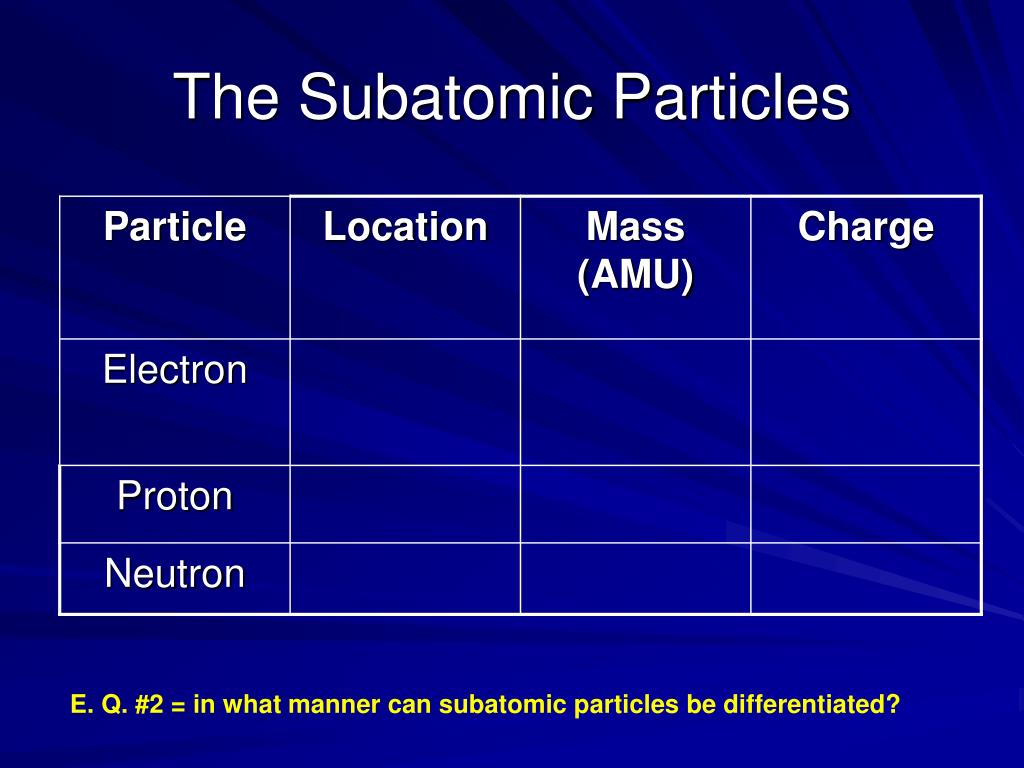 The Subatomic Particles

| Particle | Location | Mass (AMU) | Charge |
|---|---|---|---|
| Electron | | | |
| Proton | | | |
| Neutron | | | |

E. Q. #2 = in what manner can subatomic particles be differentiated?